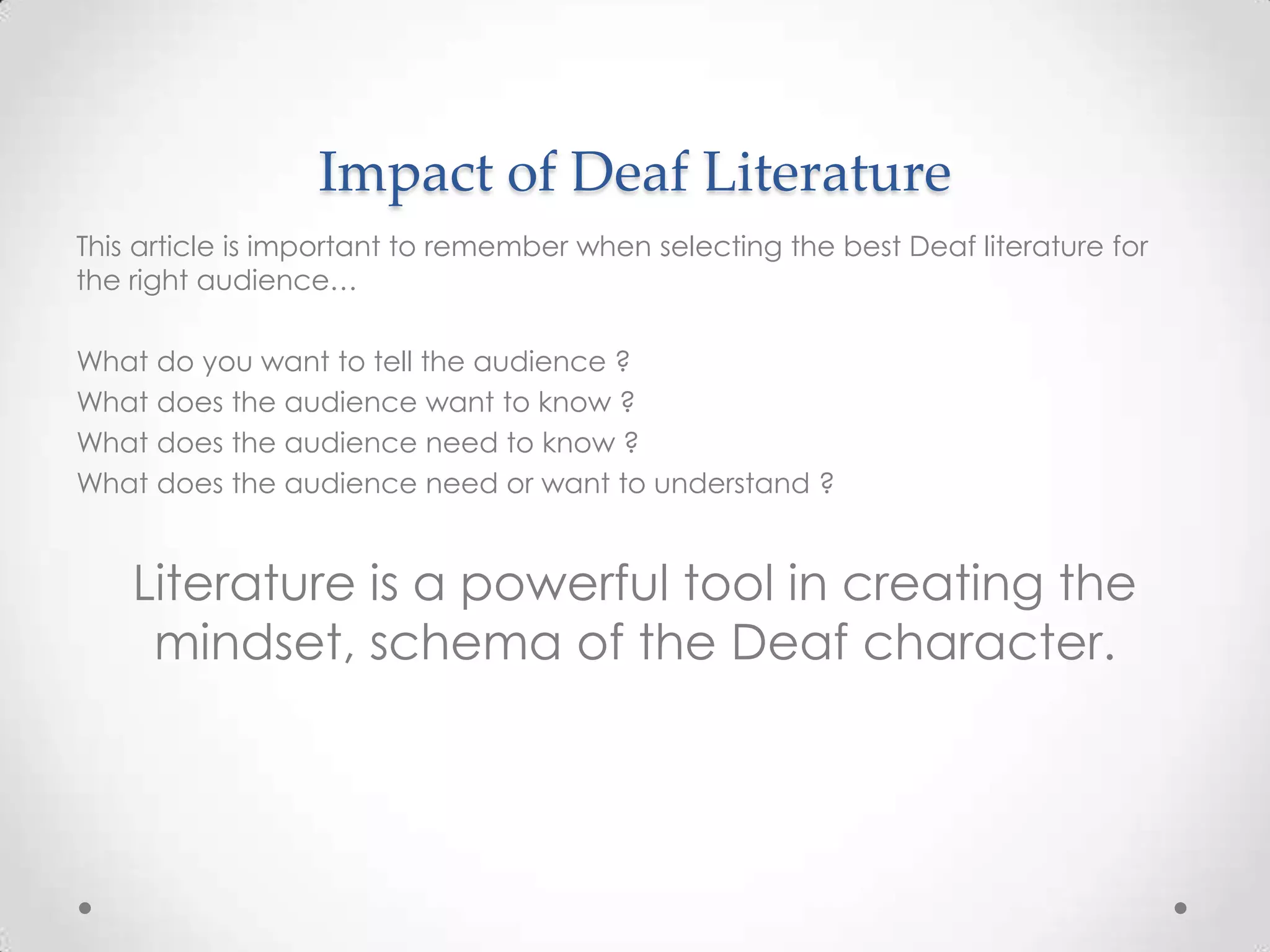 Impact of Deaf Literature

This article is important to remember when selecting the best Deaf literature for the right audience…

What do you want to tell the audience ?
What does the audience want to know ?
What does the audience need to know ?
What does the audience need or want to understand ?

Literature is a powerful tool in creating the mindset, schema of the Deaf character.